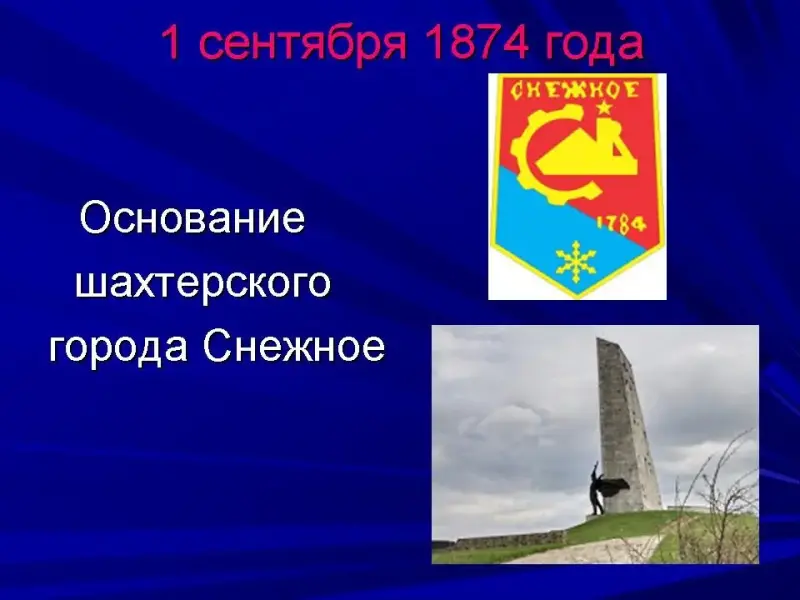 1 сентября 1874 года

СНЕЖНОЕ

1784

Основание шахтерского города Снежное